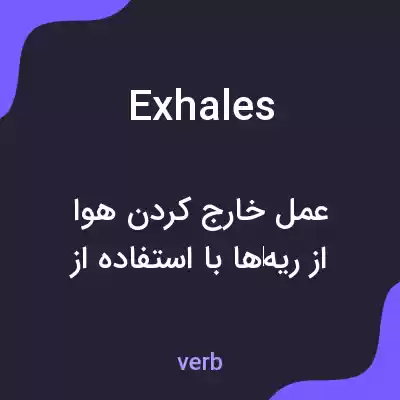 Exhales

عمل خارج کردن هوا از ریه‌ها با استفاده از

verb